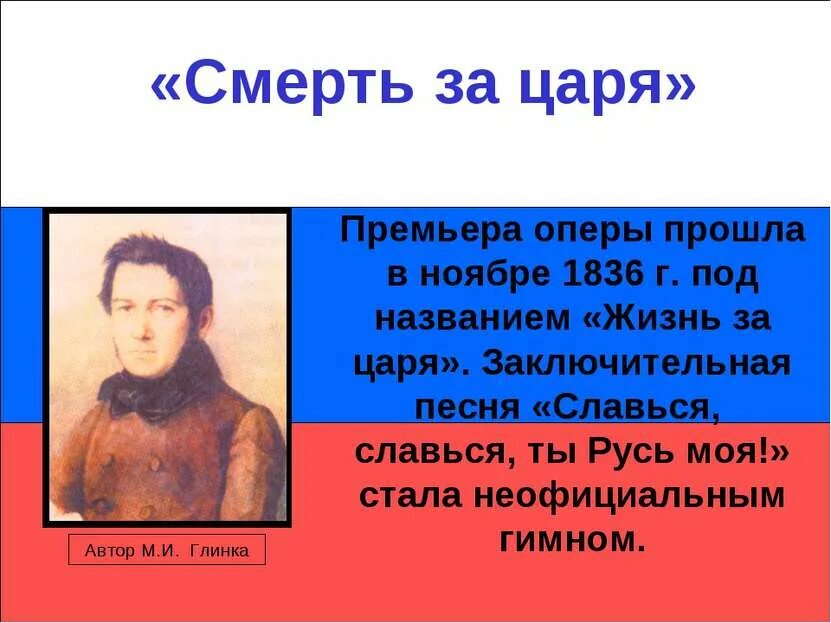 «Смерть за царя»

Премьера оперы прошла в ноябре 1836 г. под названием «Жизнь за царя». Заключительная песня «Славься, славься, ты Русь моя!» стала неофициальным гимном.

Автор М.И. Глинка